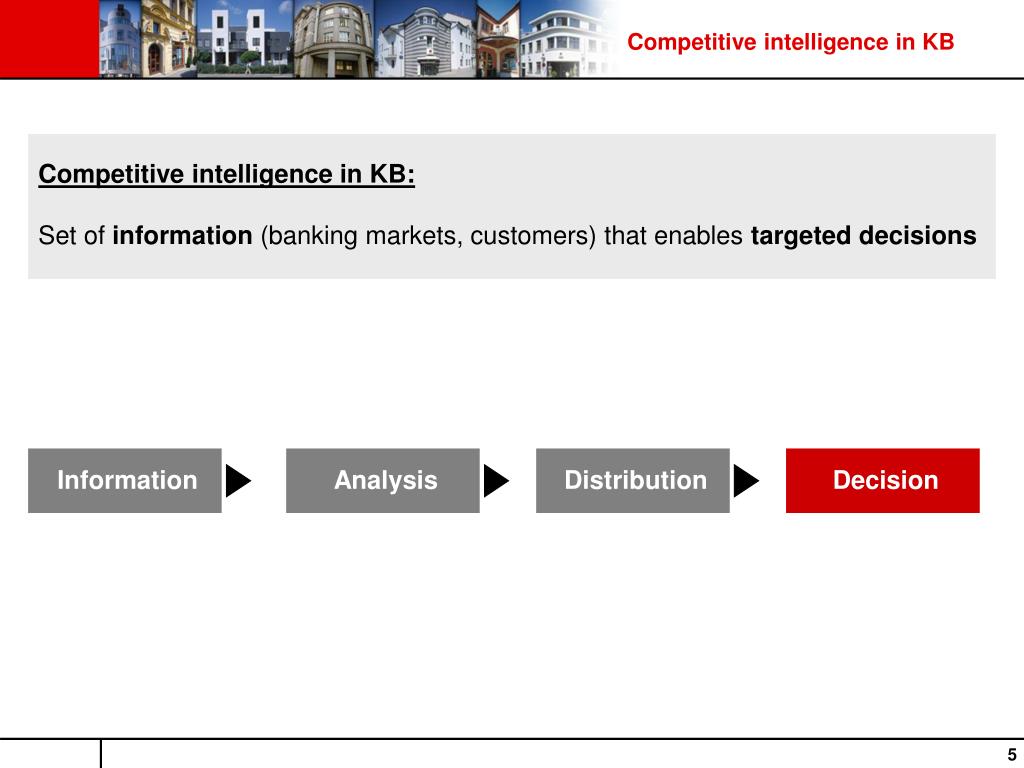 Competitive intelligence in KB

Competitive intelligence in KB:

Set of information (banking markets, customers) that enables targeted decisions

Information

Analysis

Distribution

Decision

5